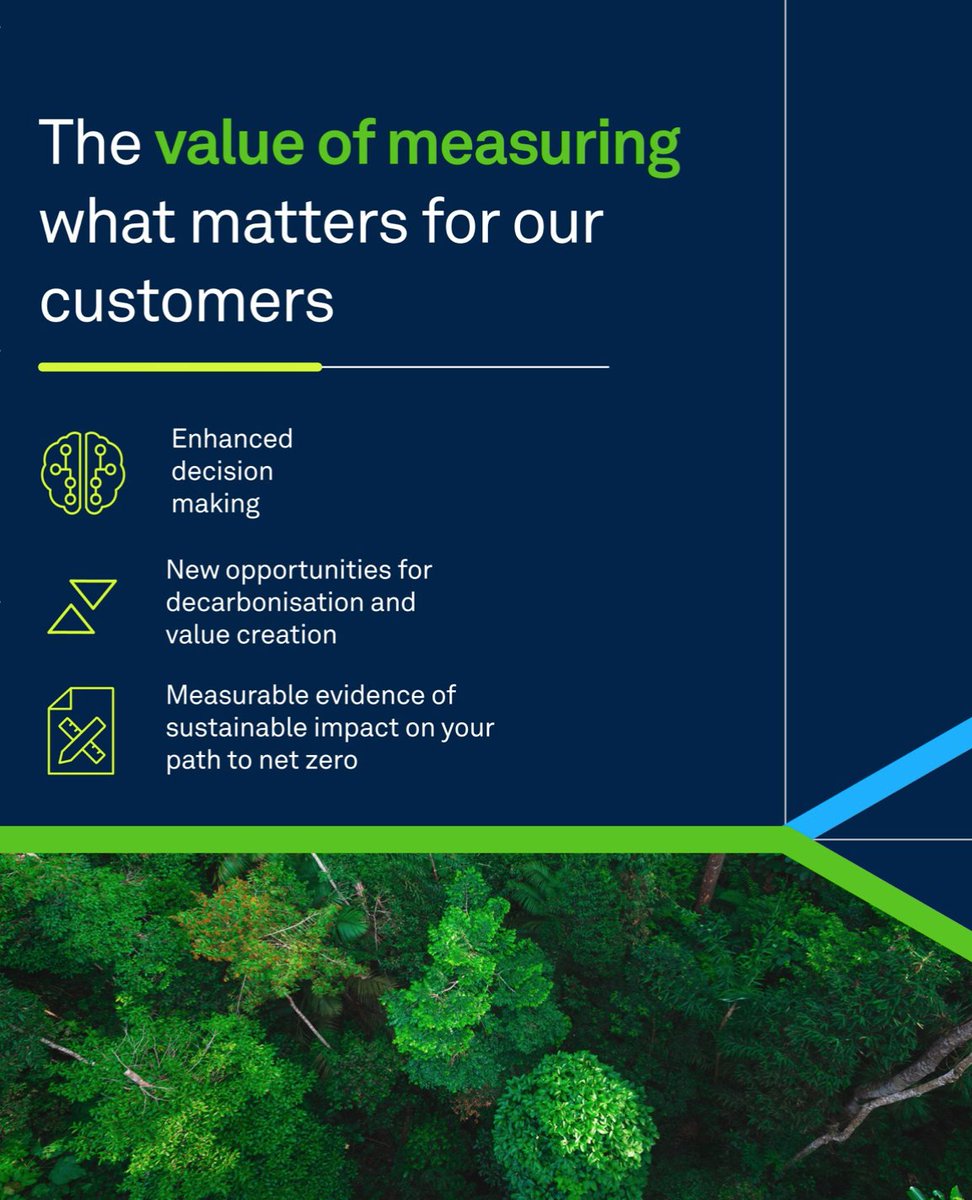 The value of measuring what matters for our customers

Enhanced decision making

New opportunities for decarbonisation and value creation

Measurable evidence of sustainable impact on your path to net zero